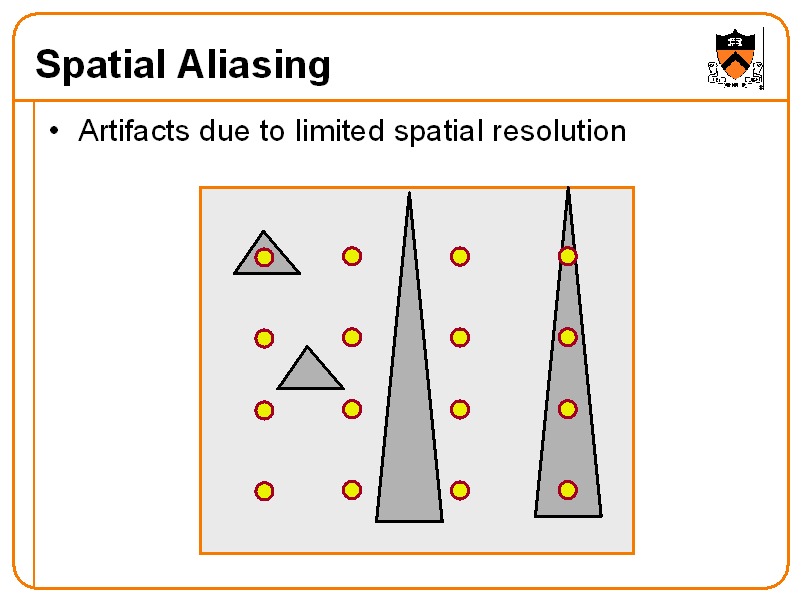 Spatial Aliasing

• Artifacts due to limited spatial resolution